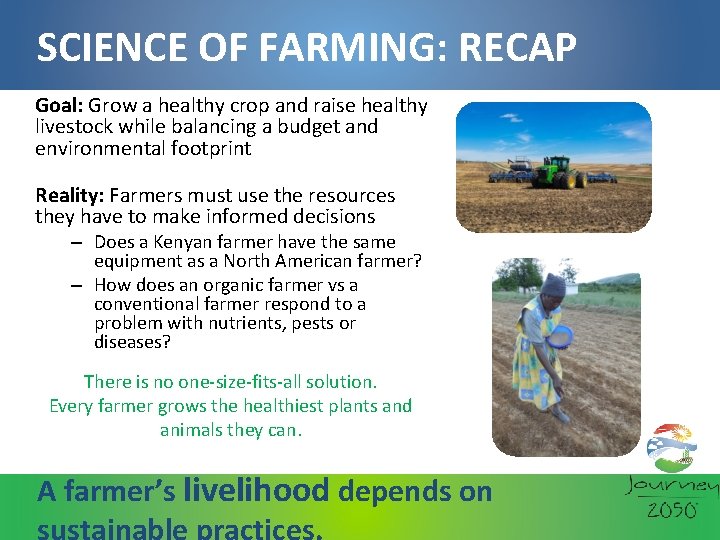 SCIENCE OF FARMING: RECAP

Goal: Grow a healthy crop and raise healthy livestock while balancing a budget and environmental footprint

Reality: Farmers must use the resources they have to make informed decisions

– Does a Kenyan farmer have the same equipment as a North American farmer?
– How does an organic farmer vs a conventional farmer respond to a problem with nutrients, pests or diseases?

There is no one-size-fits-all solution. Every farmer grows the healthiest plants and animals they can.

A farmer's livelihood depends on sustainable practices.

Journey 2050